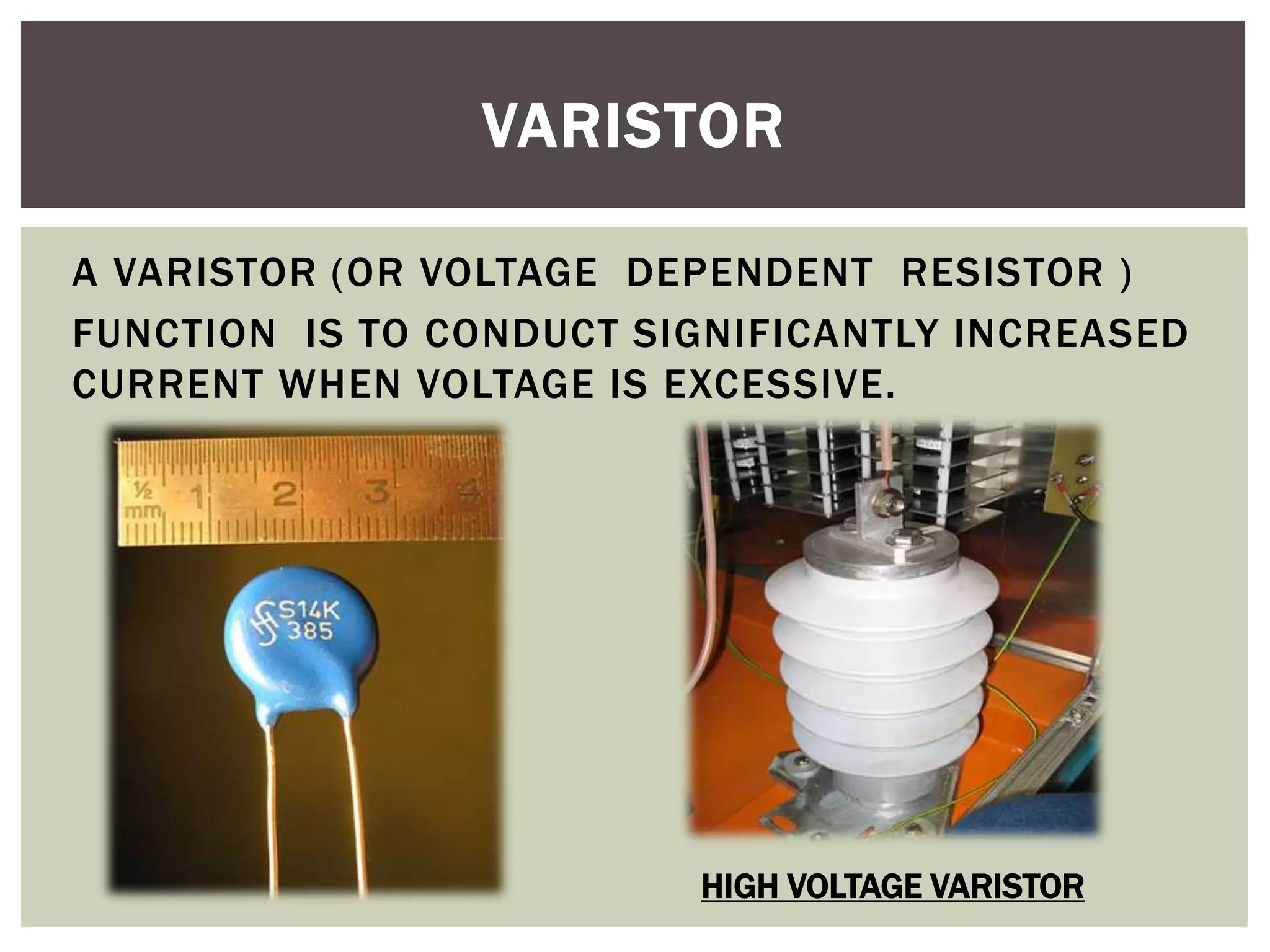 VARISTOR

A VARISTOR (OR VOLTAGE DEPENDENT RESISTOR )

FUNCTION IS TO CONDUCT SIGNIFICANTLY INCREASED CURRENT WHEN VOLTAGE IS EXCESSIVE.

½ mm 1 2 3 4

S14K 385

HIGH VOLTAGE VARISTOR